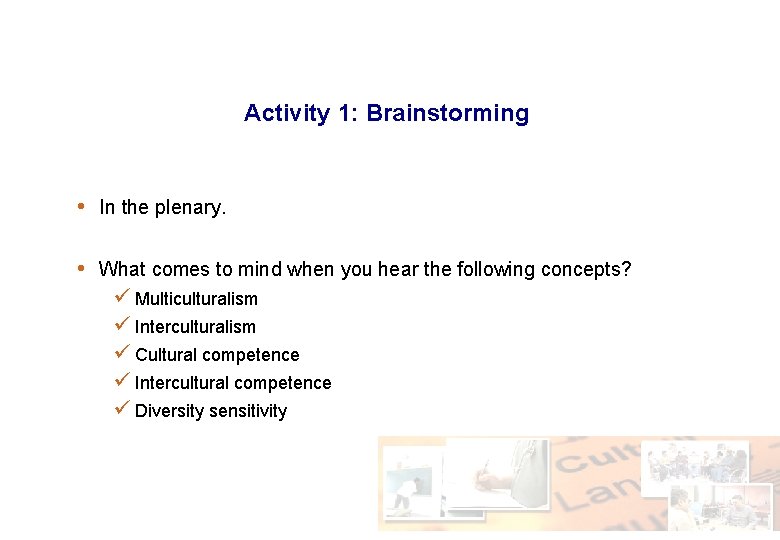 Activity 1: Brainstorming

• In the plenary.

• What comes to mind when you hear the following concepts?
✓ Multiculturalism
✓ Interculturalism
✓ Cultural competence
✓ Intercultural competence
✓ Diversity sensitivity

Cult
Lan